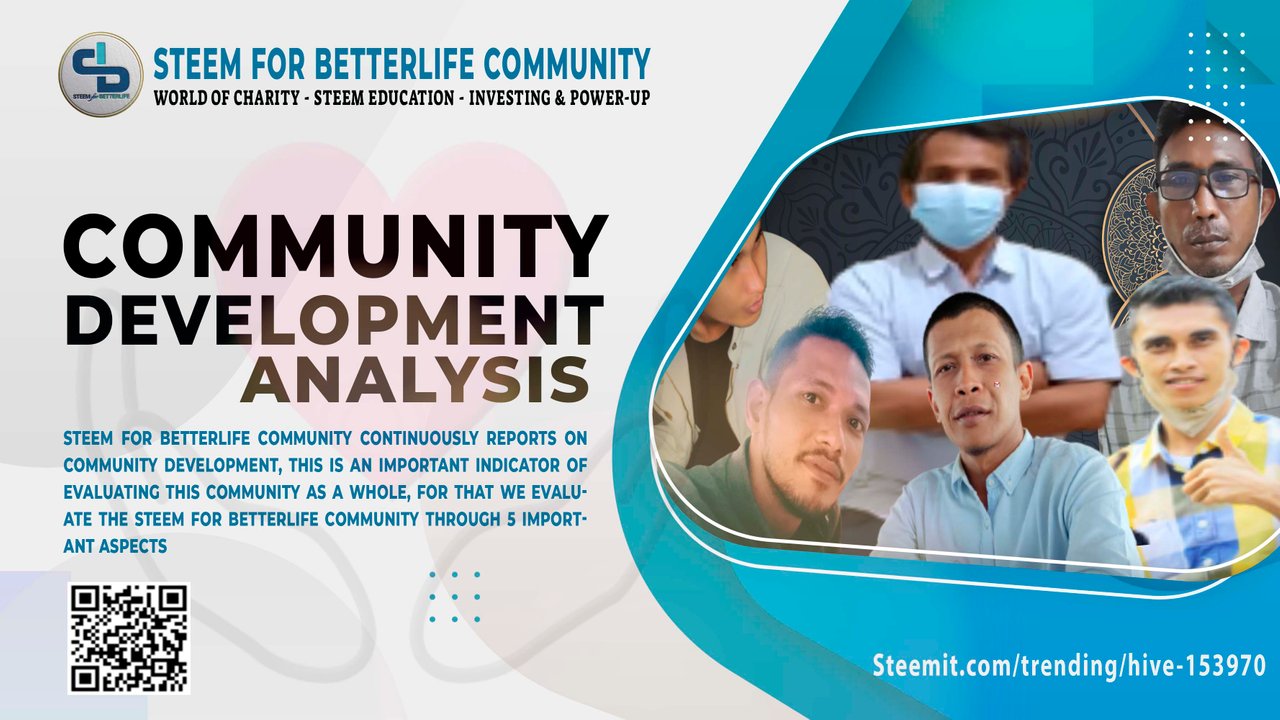 STEEM for BETTERLIFE

STEEM FOR BETTERLIFE COMMUNITY
WORLD OF CHARITY - STEEM EDUCATION - INVESTING & POWER-UP

COMMUNITY
DEVELOPMENT
ANALYSIS

STEEM FOR BETTERLIFE COMMUNITY CONTINUOUSLY REPORTS ON COMMUNITY DEVELOPMENT, THIS IS AN IMPORTANT INDICATOR OF EVALUATING THIS COMMUNITY AS A WHOLE, FOR THAT WE EVALUATE THE STEEM FOR BETTERLIFE COMMUNITY THROUGH 5 IMPORTANT ASPECTS

Steemit.com/trending/hive-153970